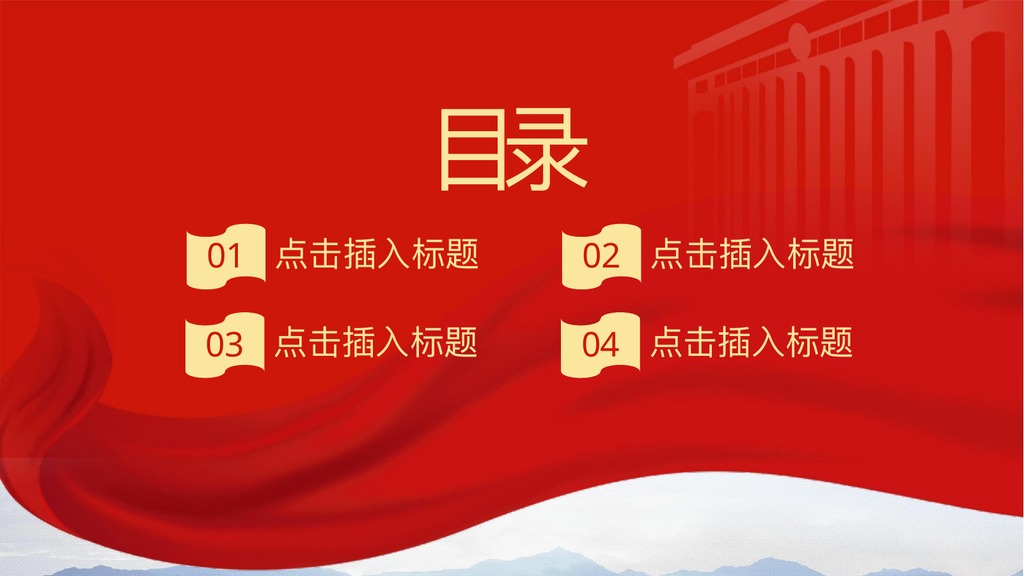 目录

01 点击插入标题

02 点击插入标题

03 点击插入标题

04 点击插入标题